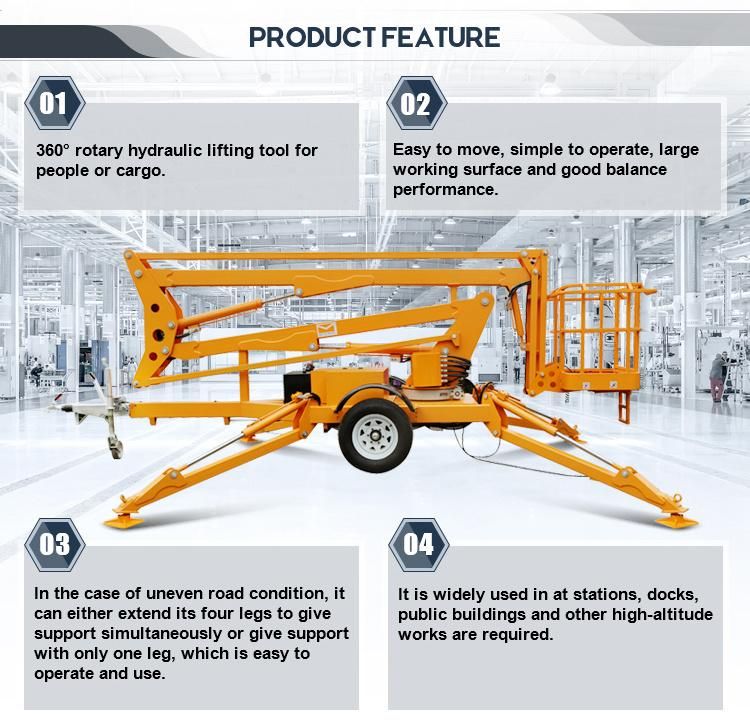 PRODUCT FEATURE

01

360° rotary hydraulic lifting tool for people or cargo.

02

Easy to move, simple to operate, large working surface and good balance performance.

03

In the case of uneven road condition, it can either extend its four legs to give support simultaneously or give support with only one leg, which is easy to operate and use.

04

It is widely used in at stations, docks, public buildings and other high-altitude works are required.